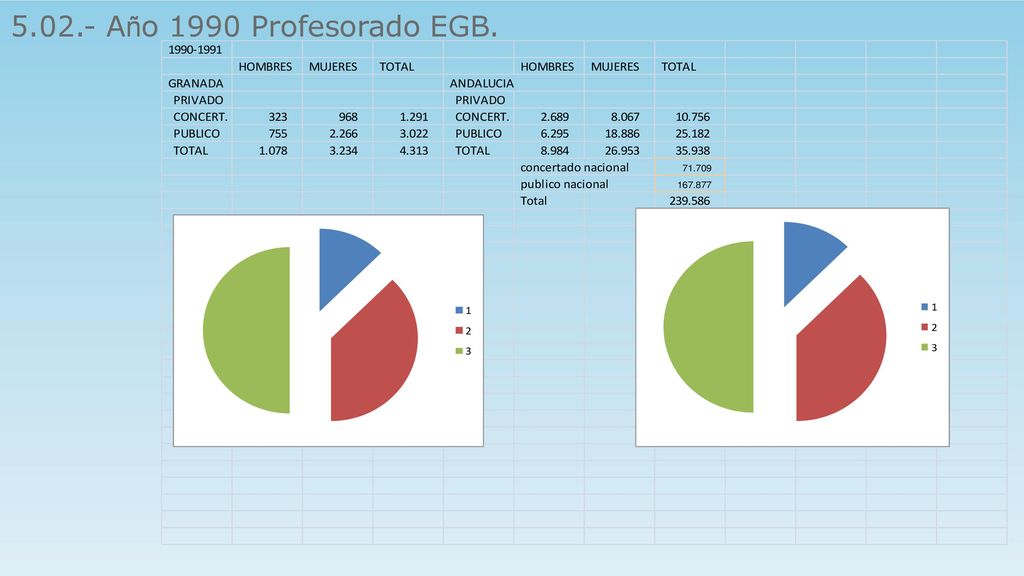 5.02.- Año 1990 Profesorado EGB.

| 1990-1991 | | | | | | | |
|---|---|---|---|---|---|---|---|
| | HOMBRES | MUJERES | TOTAL | | HOMBRES | MUJERES | TOTAL |
| GRANADA | | | | ANDALUCIA | | | |
| PRIVADO | | | | PRIVADO | | | |
| CONCERT. | 323 | 968 | 1.291 | CONCERT. | 2.689 | 8.067 | 10.756 |
| PUBLICO | 755 | 2.266 | 3.022 | PUBLICO | 6.295 | 18.886 | 25.182 |
| TOTAL | 1.078 | 3.234 | 4.313 | TOTAL | 8.984 | 26.953 | 35.938 |
| | | | | | concertado nacional | | 71.709 |
| | | | | | publico nacional | | 167.877 |
| | | | | | Total | | 239.586 |

1
2
3

1
2
3